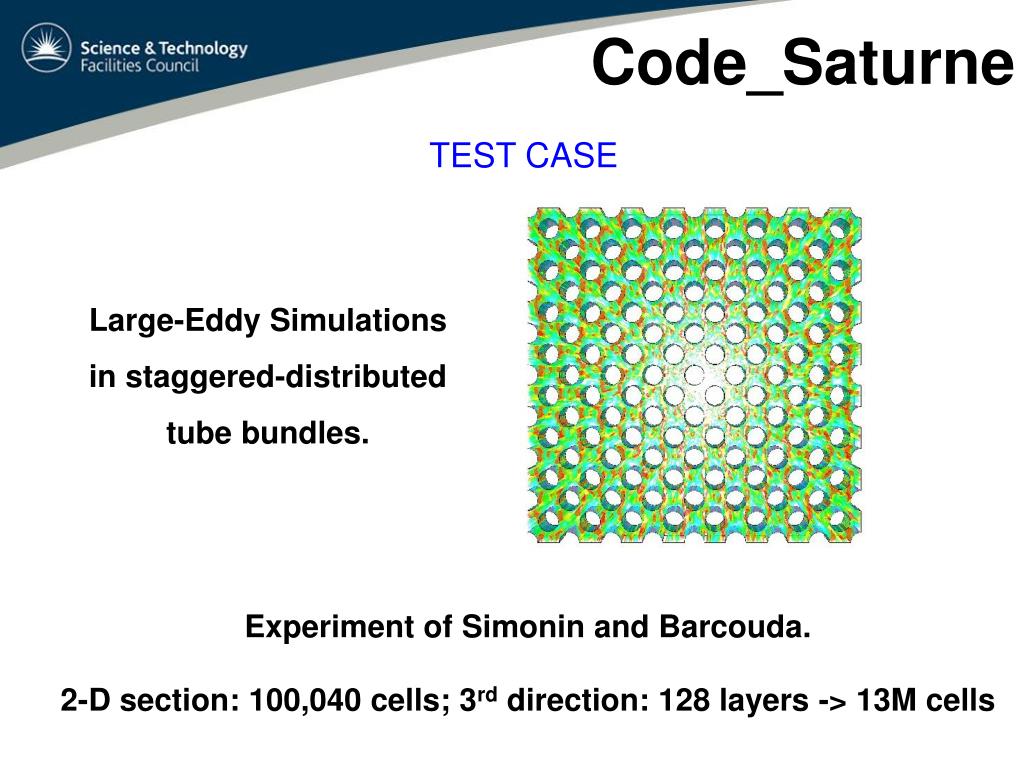 Science & Technology
Facilities Council

Code_Saturne

TEST CASE

Large-Eddy Simulations in staggered-distributed tube bundles.

Experiment of Simonin and Barcouda.

2-D section: 100,040 cells; 3$^{rd}$ direction: 128 layers -> 13M cells